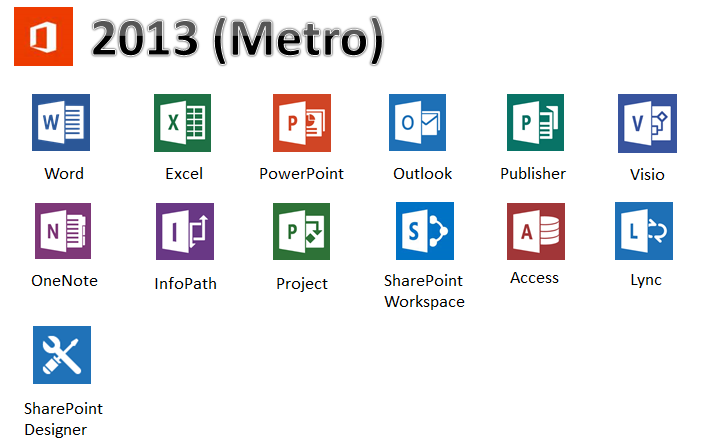 2013 (Metro)

W
Word

X
Excel

P
PowerPoint

O
Outlook

P
Publisher

V
Visio

N
OneNote

I
InfoPath

P
Project

S
SharePoint Workspace

A
Access

L
Lync

SharePoint Designer